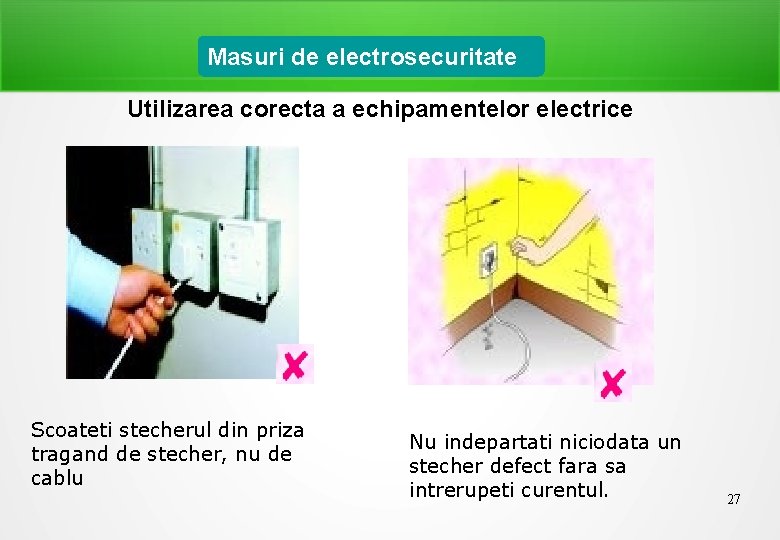 Masuri de electrosecuritate

Utilizarea corecta a echipamentelor electrice

Scoateti stecherul din priza tragand de stecher, nu de cablu

Nu indepartati niciodata un stecher defect fara sa intrerupeti curentul.

27